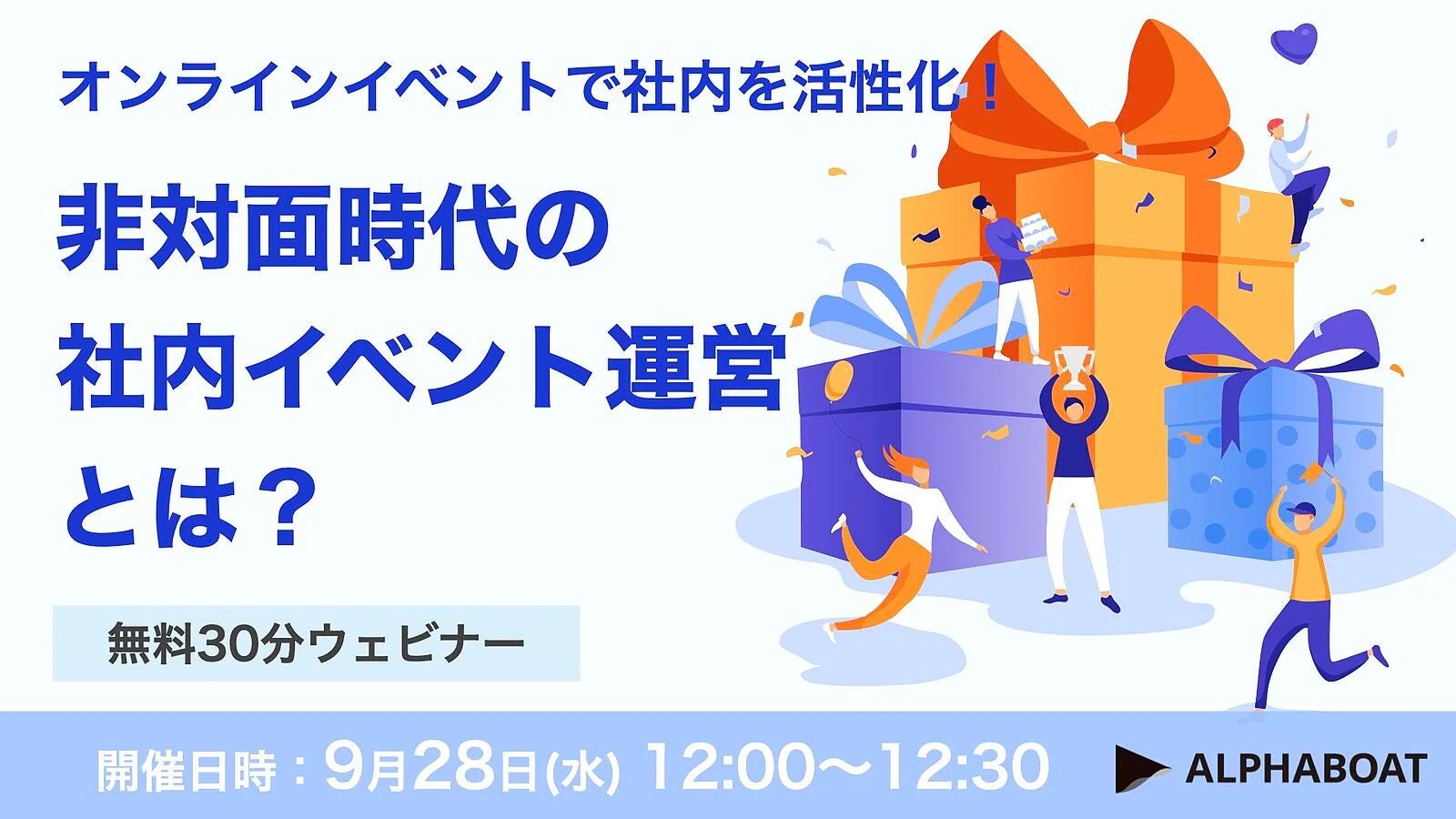 オンラインイベントで社内を活性化！

非対面時代の
社内イベント運営
とは？

無料30分ウェビナー

開催日時：9月28日(水) 12:00〜12:30

ALPHABOAT